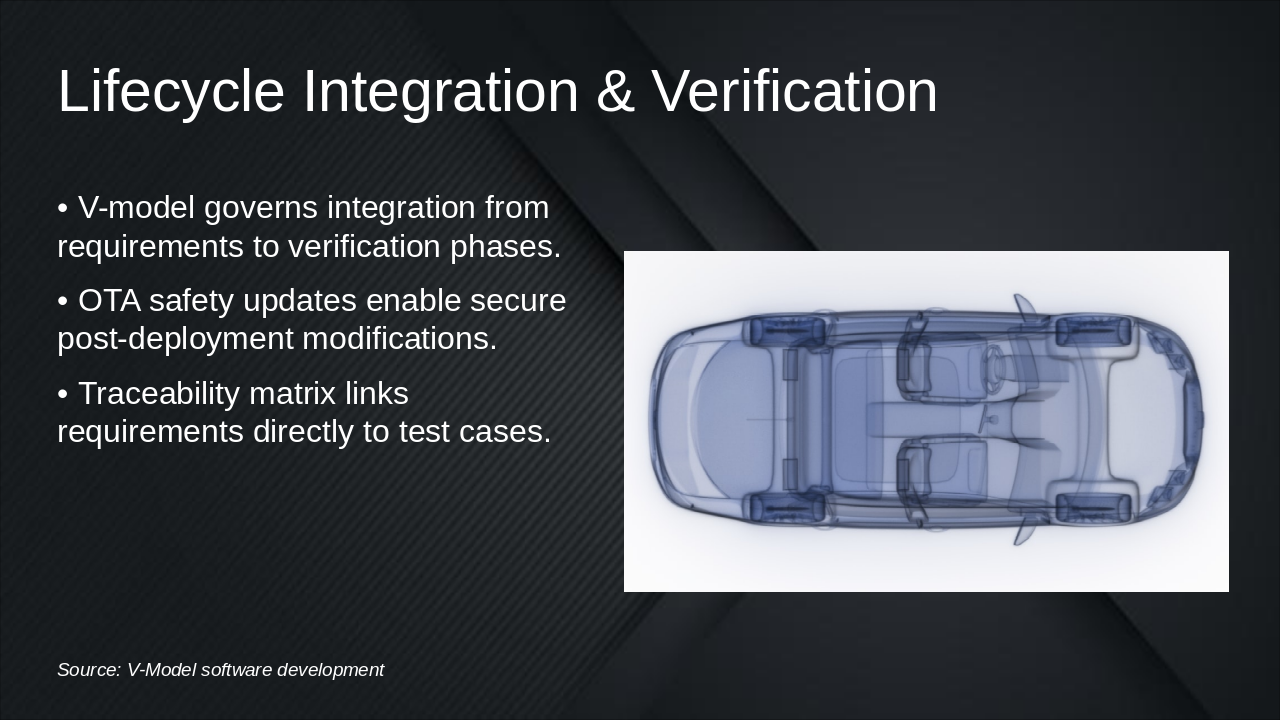 Lifecycle Integration & Verification

• V-model governs integration from requirements to verification phases.

• OTA safety updates enable secure post-deployment modifications.

• Traceability matrix links requirements directly to test cases.

Source: V-Model software development